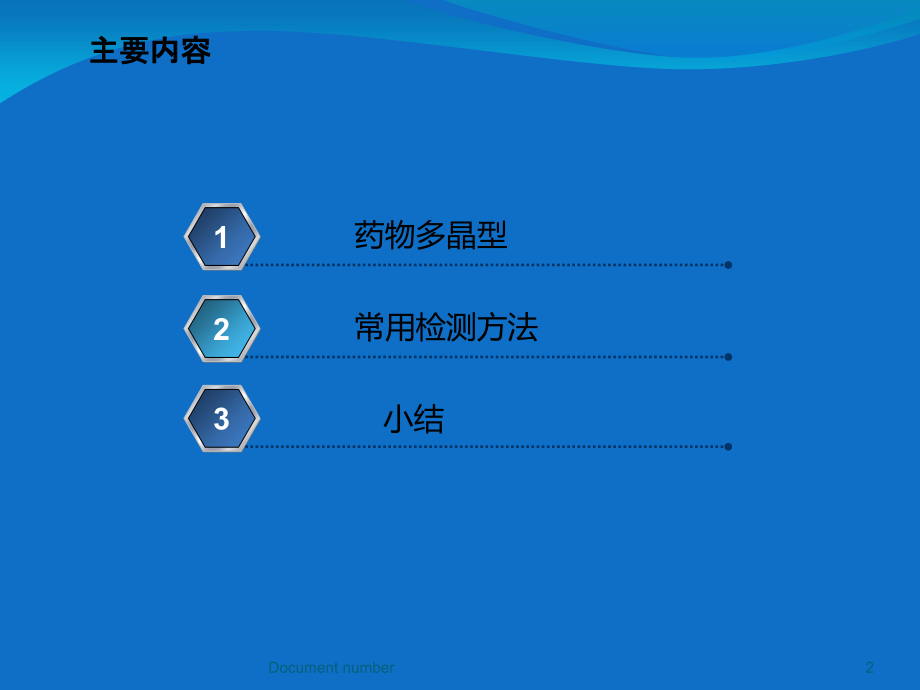 主要内容

1 药物多晶型

2 常用检测方法

3 小结

Document number

2